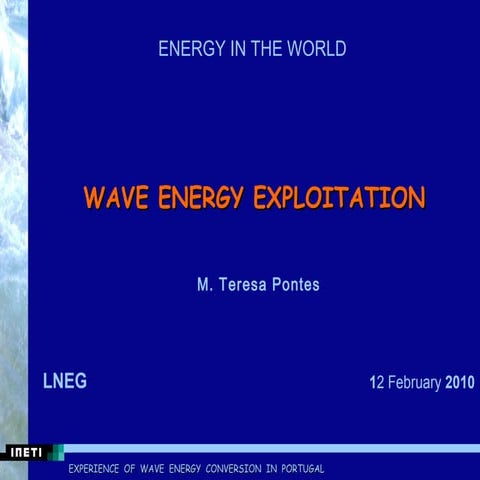 ENERGY IN THE WORLD

WAVE ENERGY EXPLOITATION

M. Teresa Pontes

LNEG

12 February 2010

INETI

EXPERIENCE OF WAVE ENERGY CONVERSION IN PORTUGAL